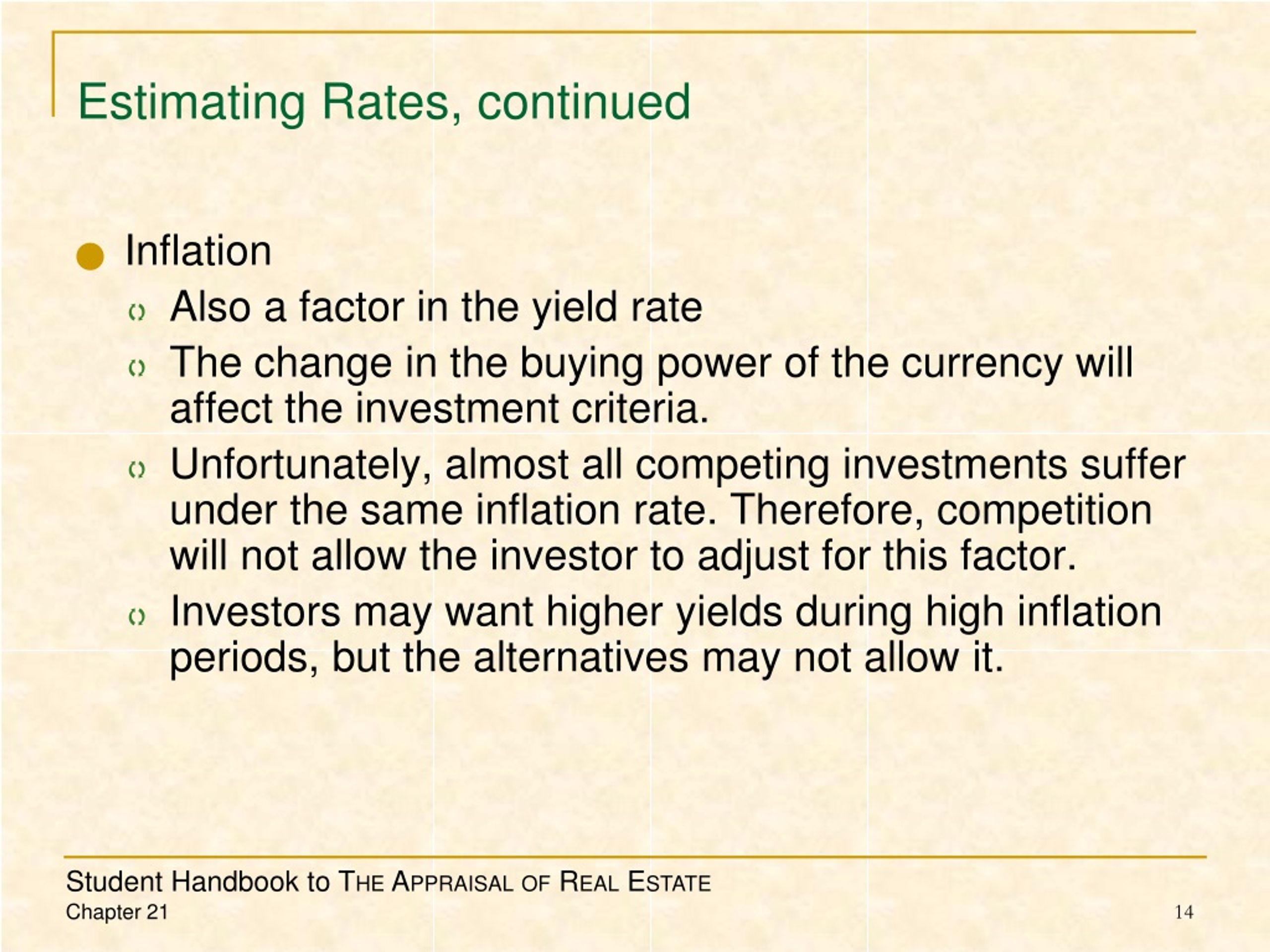 Estimating Rates, continued

Inflation

Also a factor in the yield rate

The change in the buying power of the currency will affect the investment criteria.

Unfortunately, almost all competing investments suffer under the same inflation rate. Therefore, competition will not allow the investor to adjust for this factor.

Investors may want higher yields during high inflation periods, but the alternatives may not allow it.

Student Handbook to THE APPRAISAL OF REAL ESTATE
Chapter 21

14